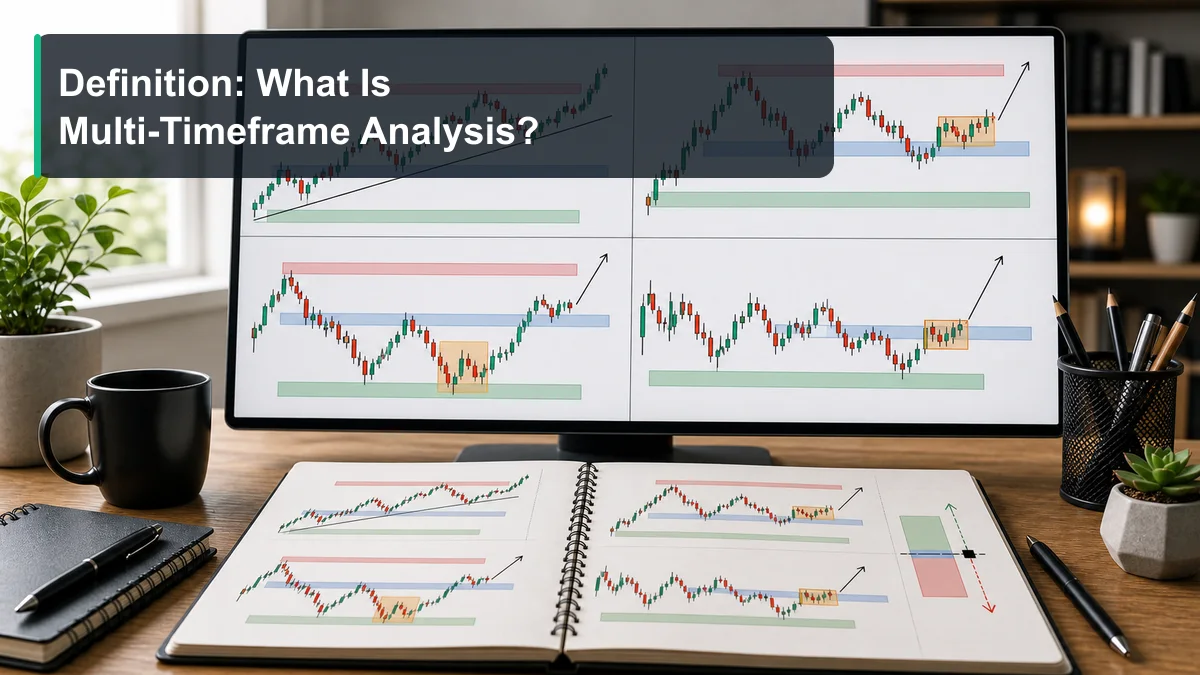 Definition: What Is Multi-Timeframe Analysis?